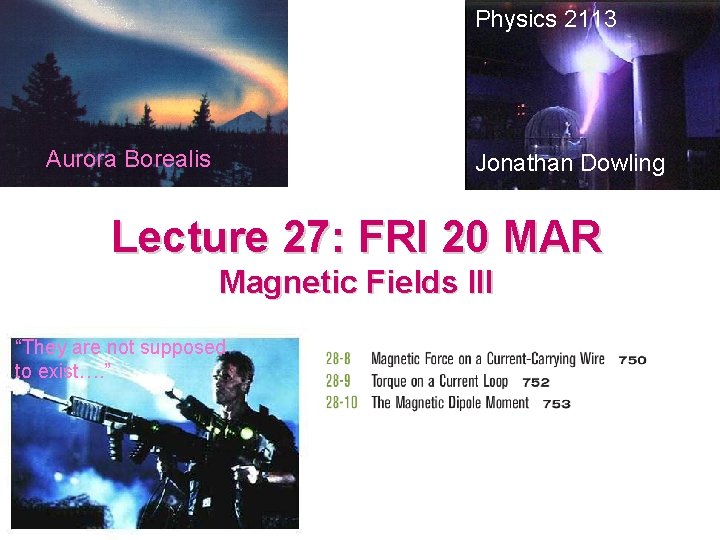 Aurora Borealis

Physics 2113

Jonathan Dowling

Lecture 27: FRI 20 MAR

Magnetic Fields III

"They are not supposed to exist…."

28-8 Magnetic Force on a Current-Carrying Wire 750
28-9 Torque on a Current Loop 752
28-10 The Magnetic Dipole Moment 753